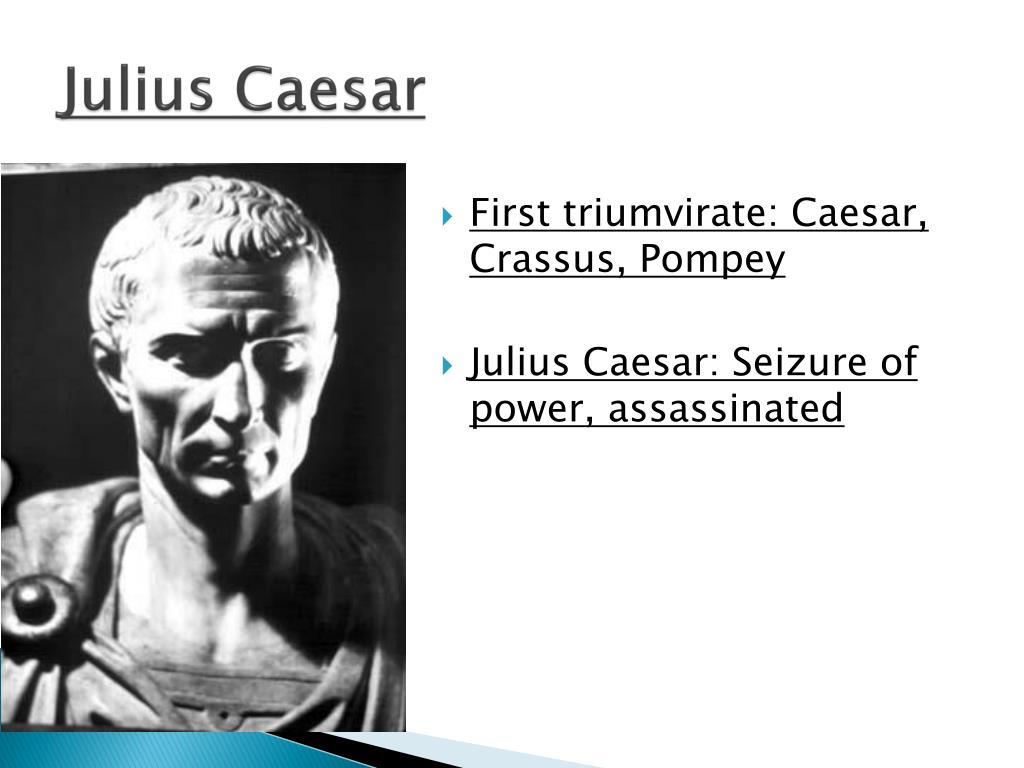 Julius Caesar

First triumvirate: Caesar, Crassus, Pompey

Julius Caesar: Seizure of power, assassinated